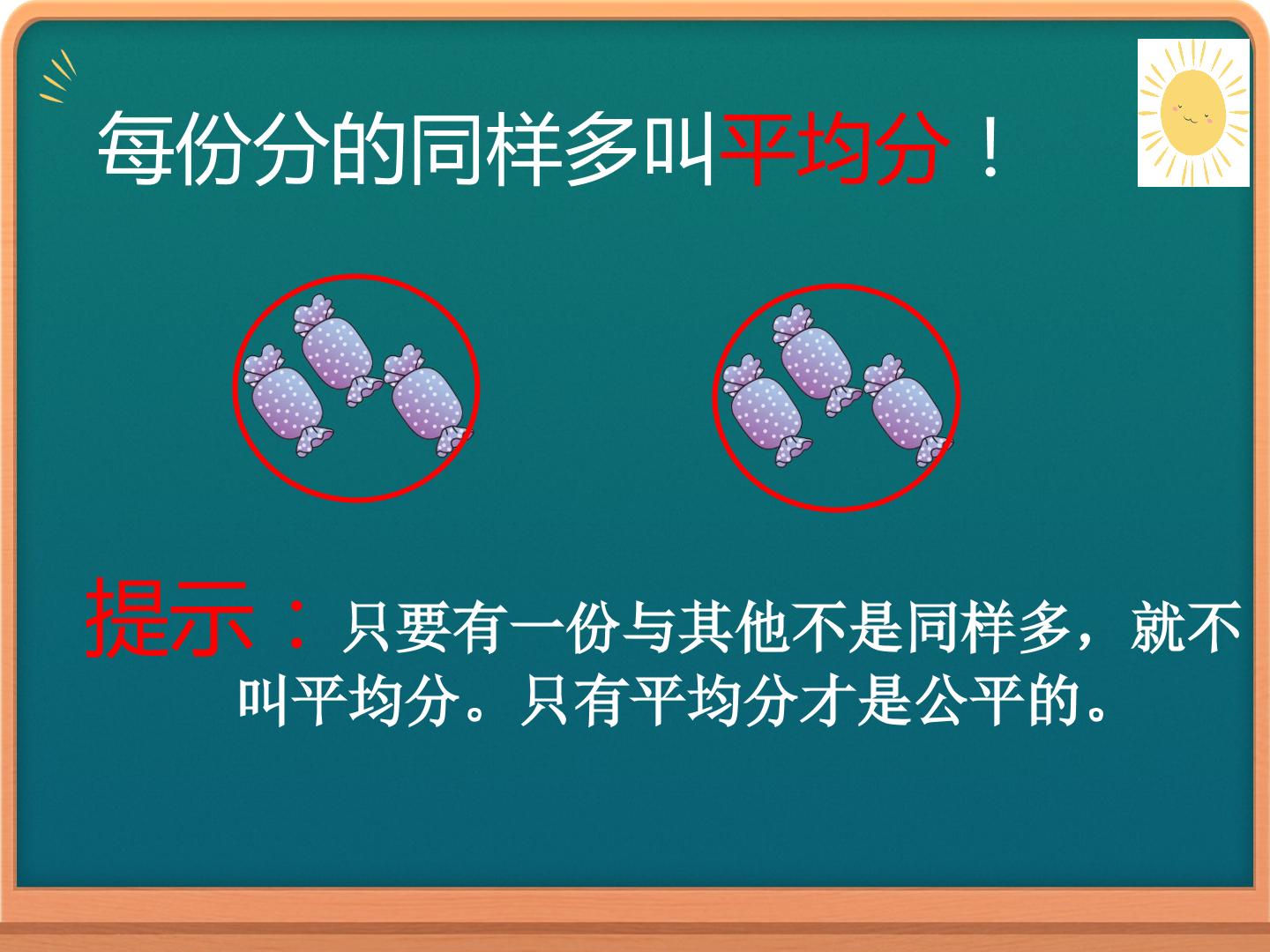 每份分的同样多叫平均分！

提示：只要有一份与其他不是同样多，就不叫平均分。只有平均分才是公平的。